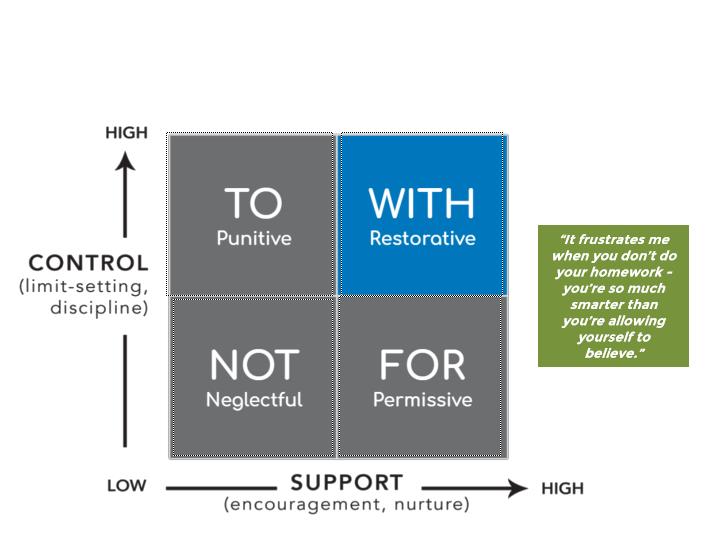 HIGH

CONTROL
(limit-setting, discipline)

TO
Punitive

WITH
Restorative

NOT
Neglectful

FOR
Permissive

"It frustrates me when you don't do your homework - you're so much smarter than you're allowing yourself to believe."

LOW

SUPPORT
(encouragement, nurture)

HIGH